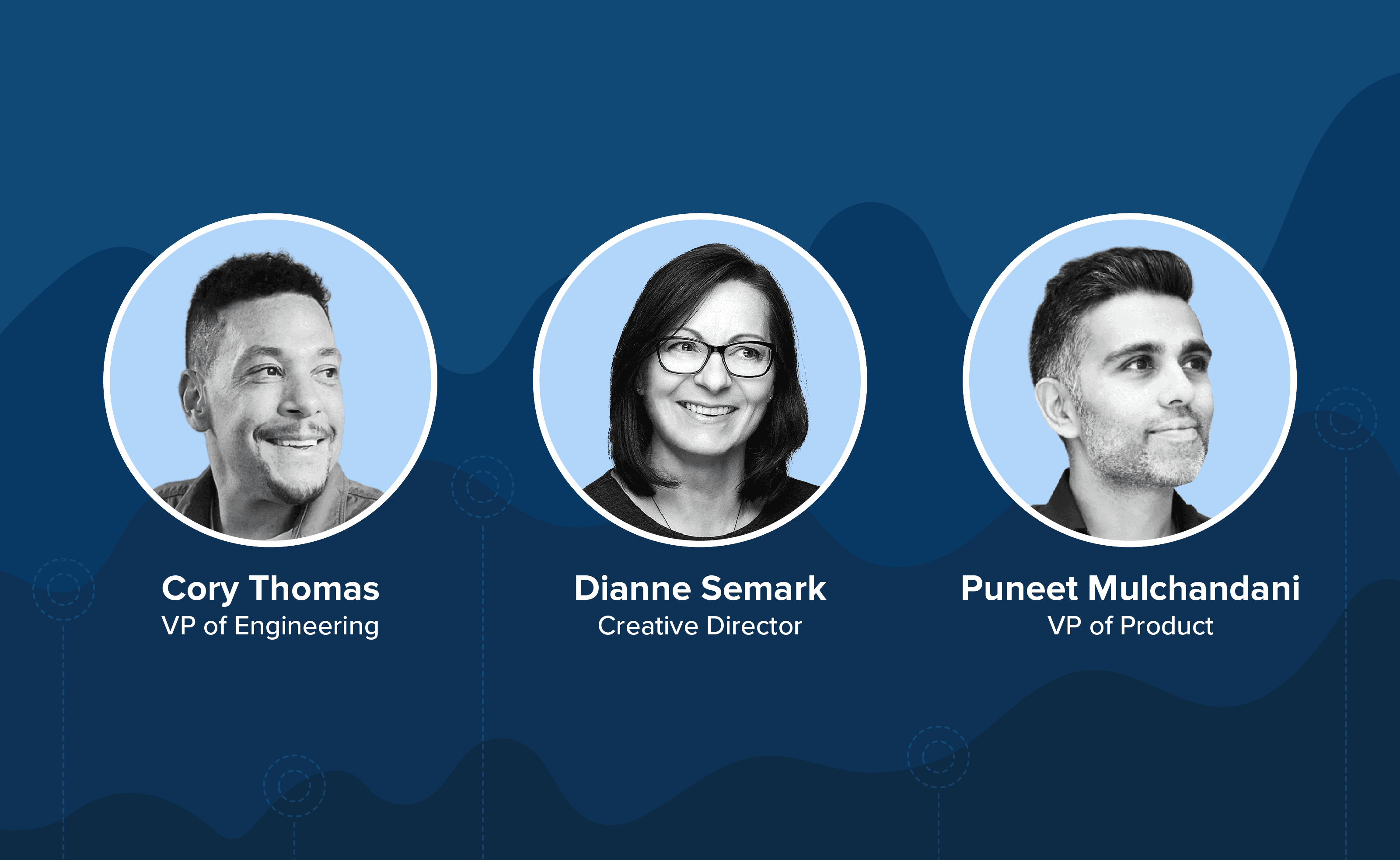 Cory Thomas
VP of Engineering

Dianne Semark
Creative Director

Puneet Mulchandani
VP of Product